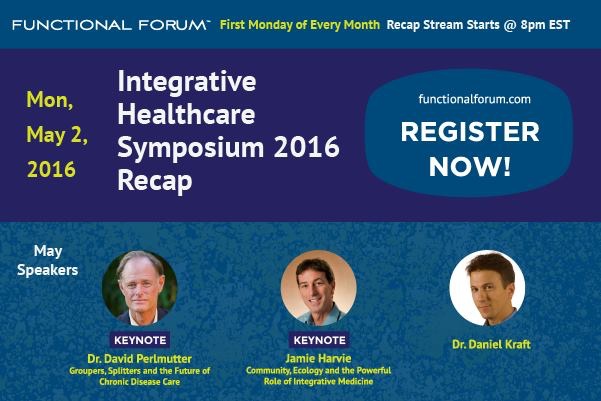 FUNCTIONAL FORUM™ First Monday of Every Month Recap Stream Starts @ 8pm EST

Mon, May 2, 2016

Integrative Healthcare Symposium 2016 Recap

functionalforum.com

REGISTER NOW!

May Speakers

KEYNOTE
Dr. David Perlmutter
Groupers, Splitters and the Future of Chronic Disease Care

KEYNOTE
Jamie Harvie
Community, Ecology and the Powerful Role of Integrative Medicine

Dr. Daniel Kraft